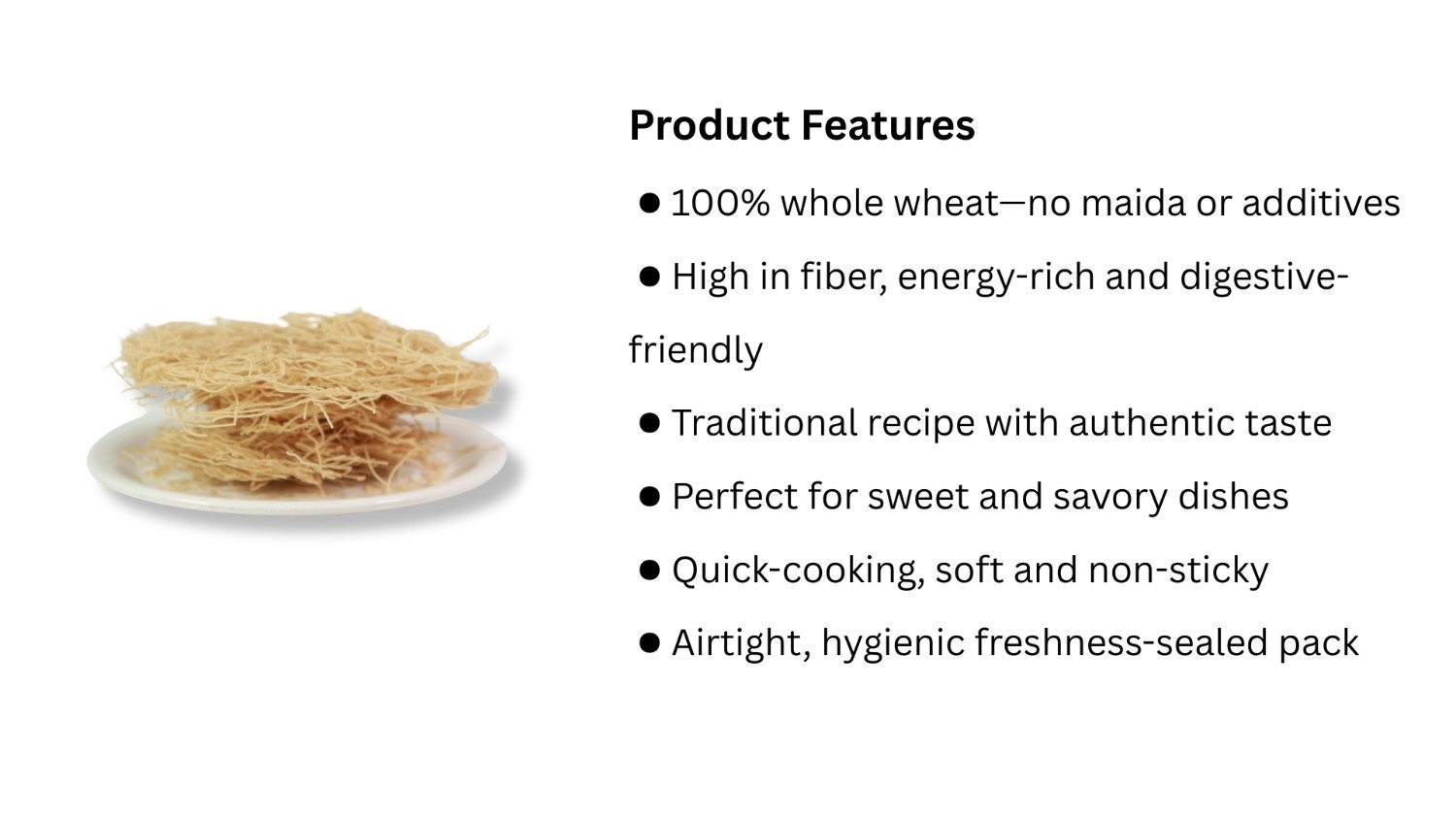 Product Features

● 100% whole wheat—no maida or additives

● High in fiber, energy-rich and digestive-friendly

● Traditional recipe with authentic taste

● Perfect for sweet and savory dishes

● Quick-cooking, soft and non-sticky

● Airtight, hygienic freshness-sealed pack